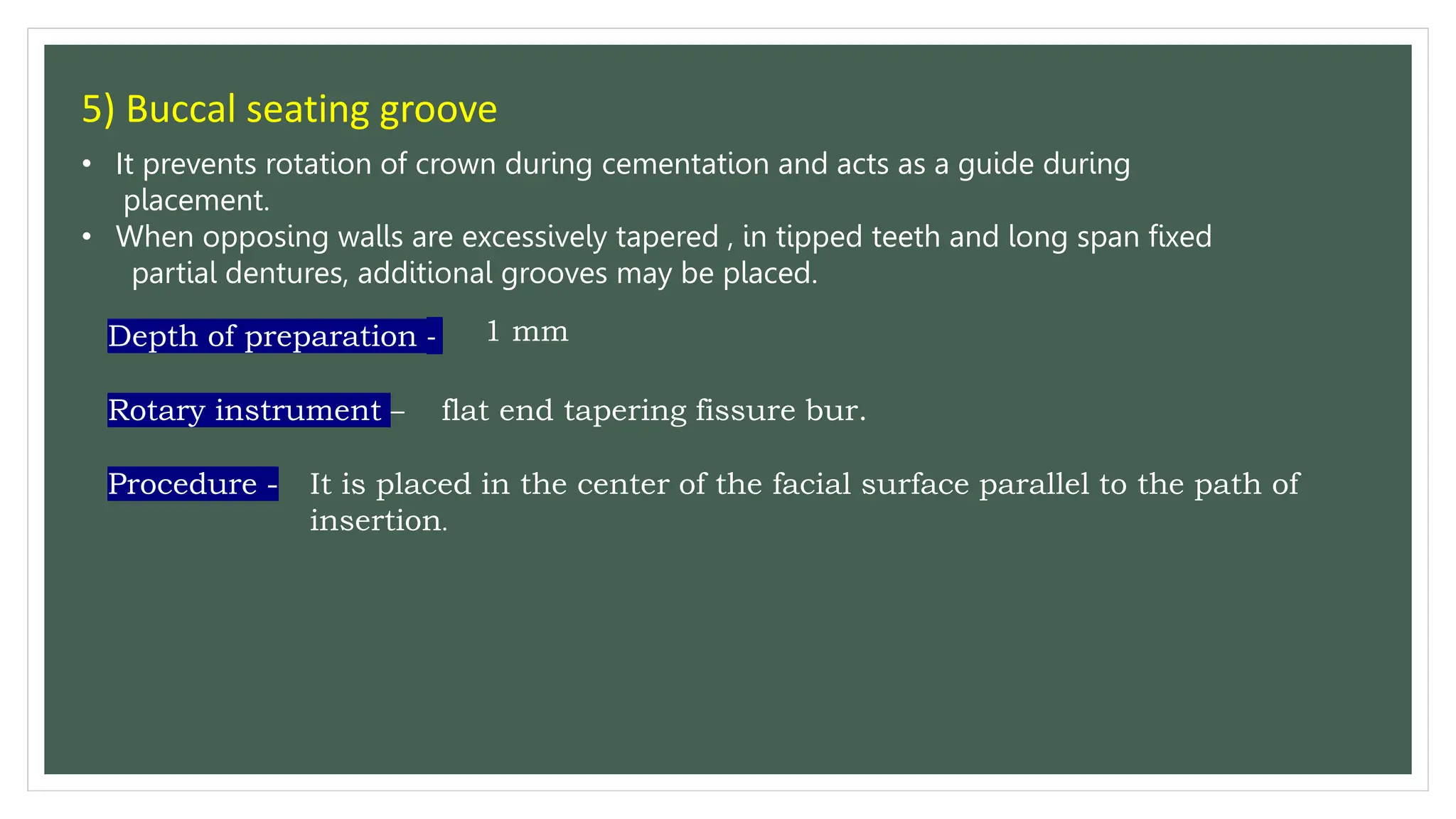 5) Buccal seating groove

• It prevents rotation of crown during cementation and acts as a guide during placement.
• When opposing walls are excessively tapered , in tipped teeth and long span fixed partial dentures, additional grooves may be placed.

Depth of preparation - 1 mm

Rotary instrument – flat end tapering fissure bur.

Procedure - It is placed in the center of the facial surface parallel to the path of insertion.